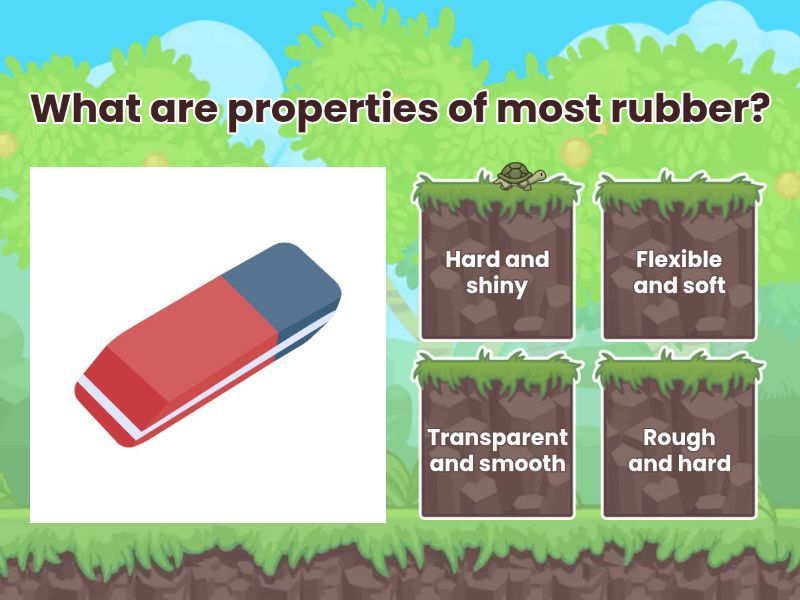 What are properties of most rubber?

Hard and shiny

Flexible and soft

Transparent and smooth

Rough and hard